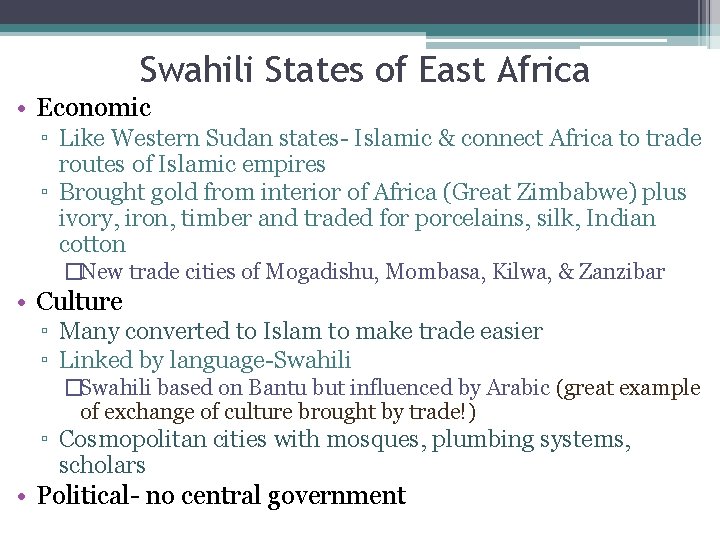 Swahili States of East Africa

• Economic
▫ Like Western Sudan states- Islamic & connect Africa to trade routes of Islamic empires
▫ Brought gold from interior of Africa (Great Zimbabwe) plus ivory, iron, timber and traded for porcelains, silk, Indian cotton
□New trade cities of Mogadishu, Mombasa, Kilwa, & Zanzibar

• Culture
▫ Many converted to Islam to make trade easier
▫ Linked by language-Swahili
□Swahili based on Bantu but influenced by Arabic (great example of exchange of culture brought by trade!)
▫ Cosmopolitan cities with mosques, plumbing systems, scholars

• Political- no central government